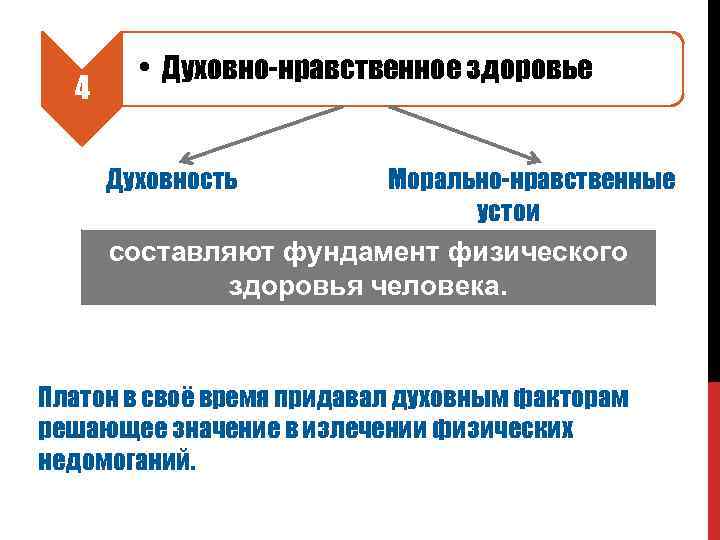 4

• Духовно-нравственное здоровье

Духовность

Морально-нравственные устои

составляют фундамент физического здоровья человека.

Платон в своё время придавал духовным факторам решающее значение в излечении физических недомоганий.